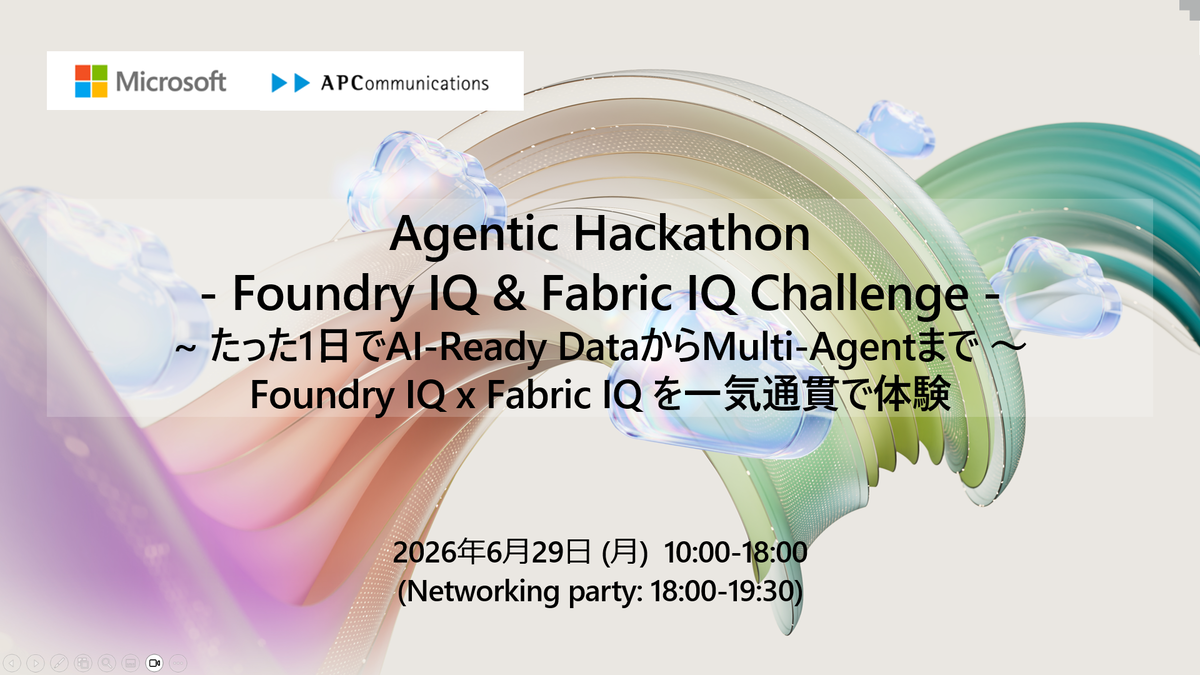 Microsoft

APCommunications

Agentic Hackathon
- Foundry IQ & Fabric IQ Challenge -
~ たった1日でAI-Ready DataからMulti-Agentまで ～
Foundry IQ x Fabric IQ を一気通貫で体験

2026年6月29日 (月) 10:00-18:00
(Networking party: 18:00-19:30)